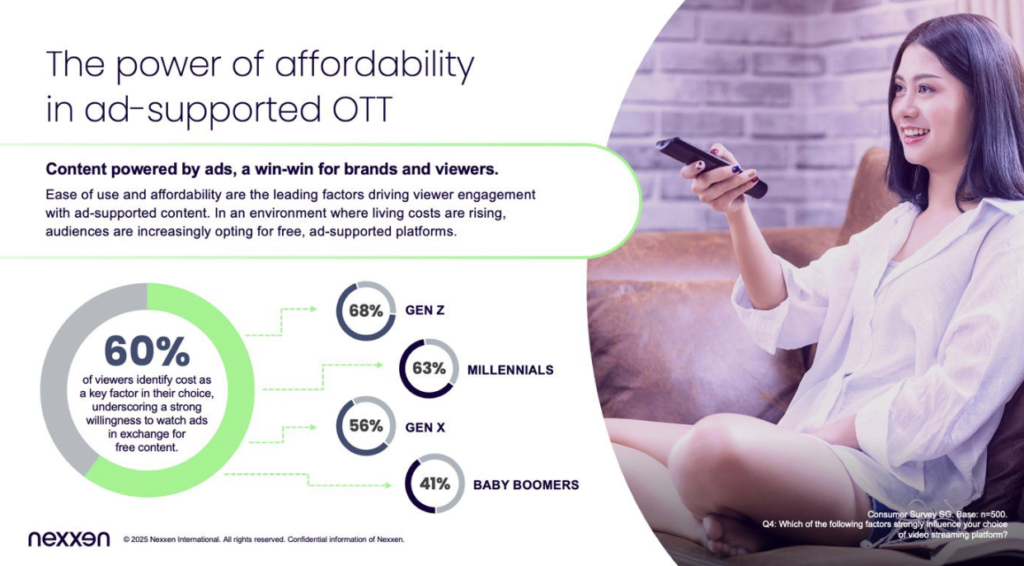 The power of affordability in ad-supported OTT

Content powered by ads, a win-win for brands and viewers.

Ease of use and affordability are the leading factors driving viewer engagement with ad-supported content. In an environment where living costs are rising, audiences are increasingly opting for free, ad-supported platforms.

60%
of viewers identify cost as a key factor in their choice, underscoring a strong willingness to watch ads in exchange for free content.

68% GEN Z

63% MILLENNIALS

56% GEN X

41% BABY BOOMERS

nexxen © 2025 Nexxen International. All rights reserved. Confidential information of Nexxen.

Consumer Survey SG. Base: n=500.
Q4: Which of the following factors strongly influence your choice of video streaming platform?